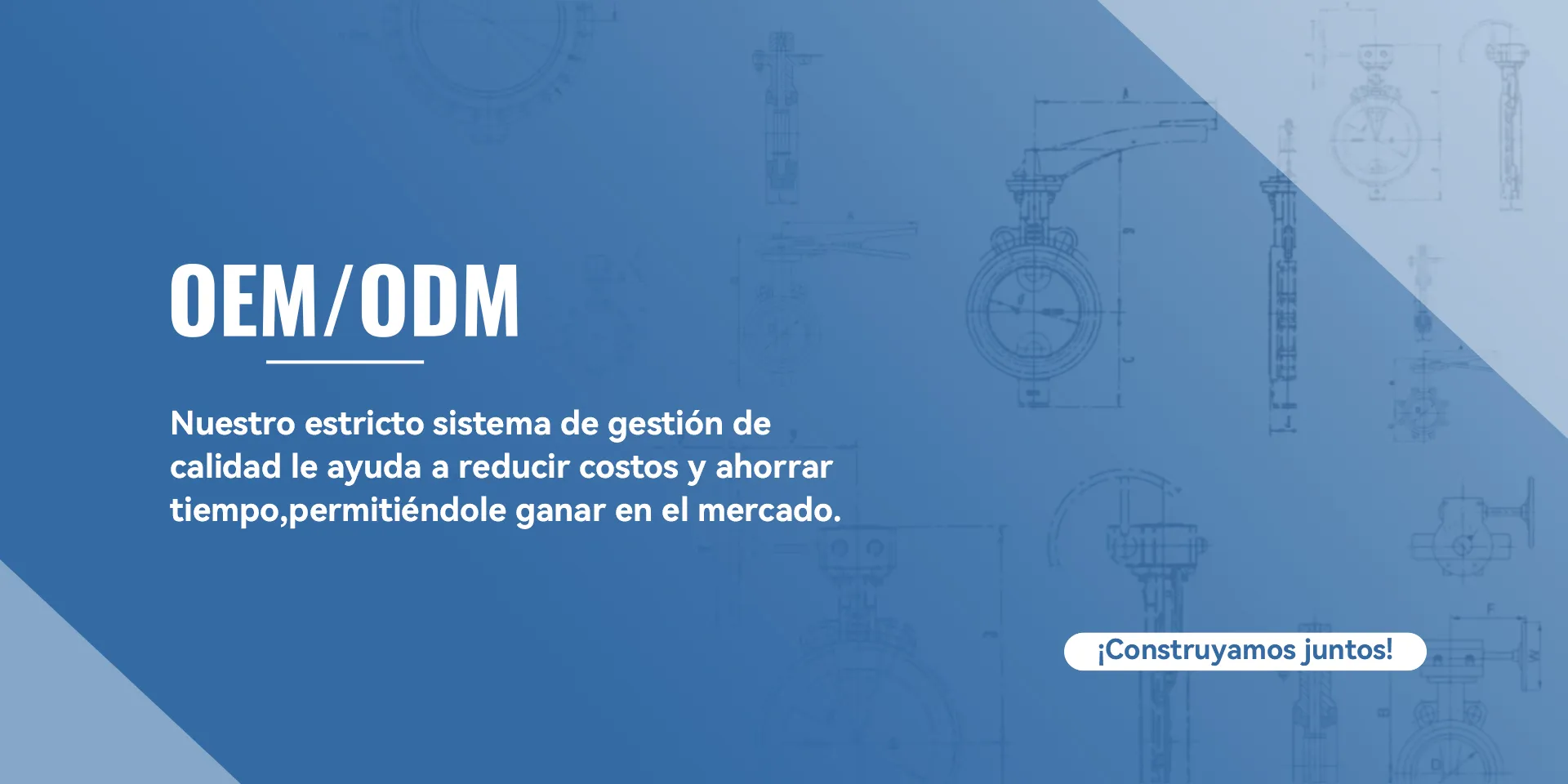 OEM/ODM

Nuestro estricto sistema de gestión de calidad le ayuda a reducir costos y ahorrar tiempo,permitiéndole ganar en el mercado.

¡Construyamos juntos!